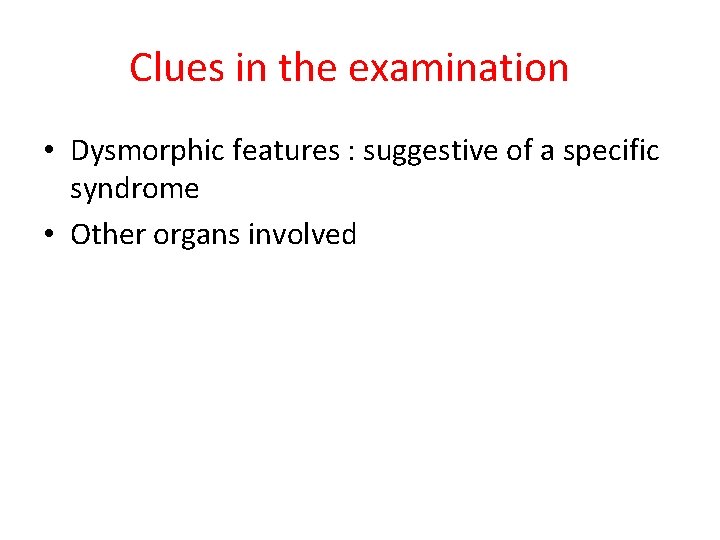 Clues in the examination

• Dysmorphic features : suggestive of a specific syndrome
• Other organs involved